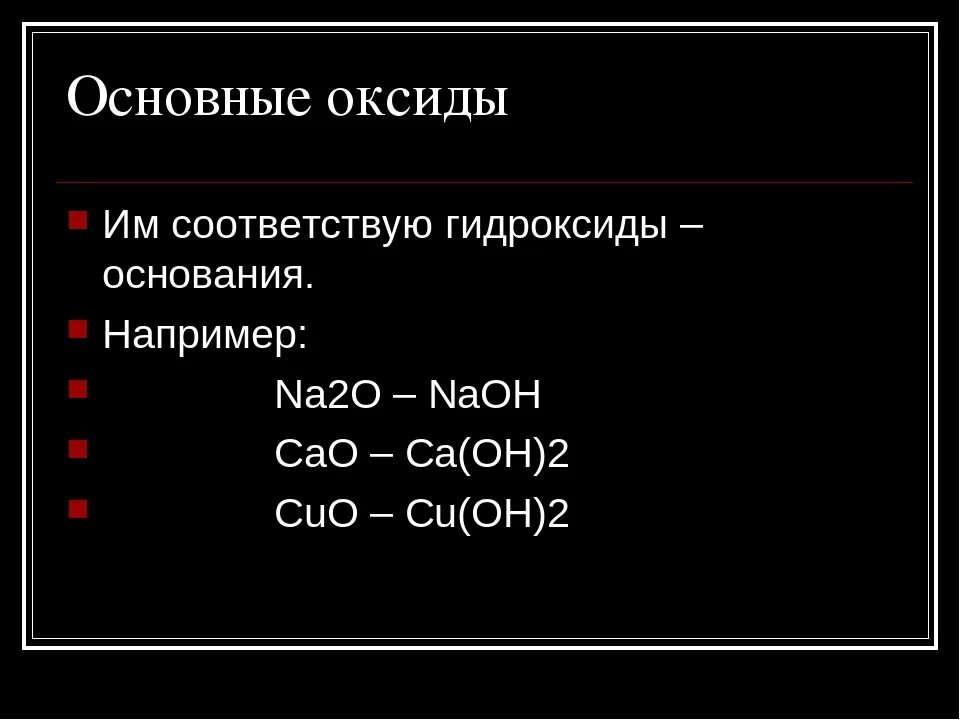 Основные оксиды

Им соответствую гидроксиды – основания.

Например:

Na2O – NaOH

CaO – Ca(OH)2

CuO – Cu(OH)2